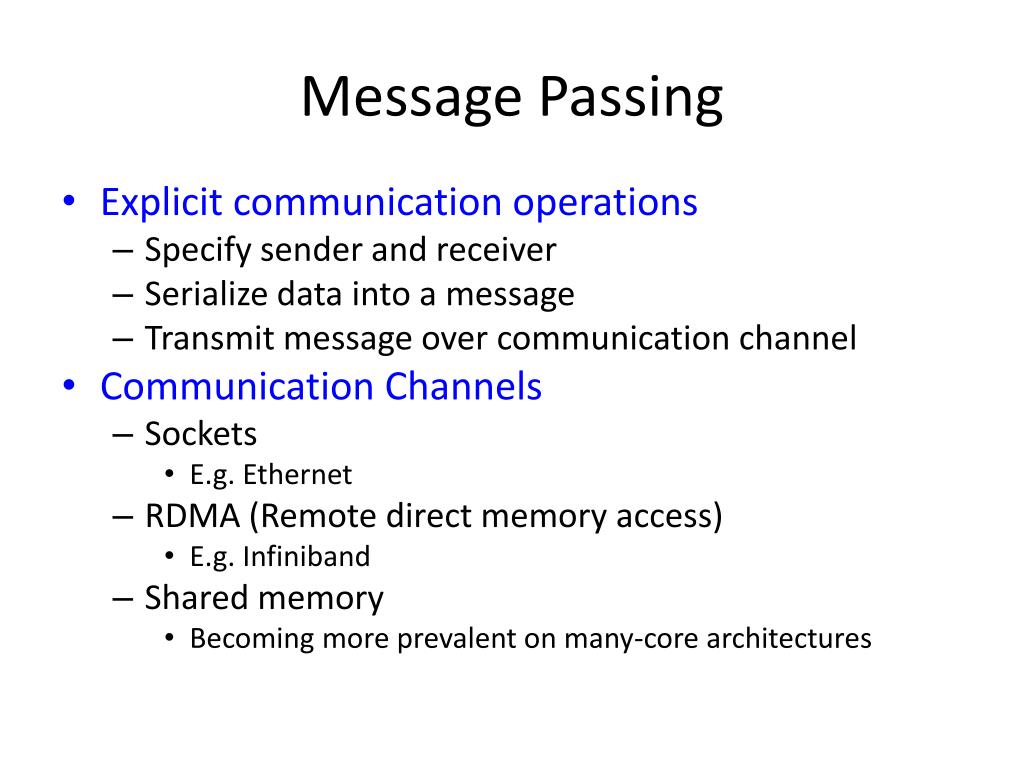 Message Passing

• Explicit communication operations
  – Specify sender and receiver
  – Serialize data into a message
  – Transmit message over communication channel
• Communication Channels
  – Sockets
    • E.g. Ethernet
  – RDMA (Remote direct memory access)
    • E.g. Infiniband
  – Shared memory
    • Becoming more prevalent on many-core architectures